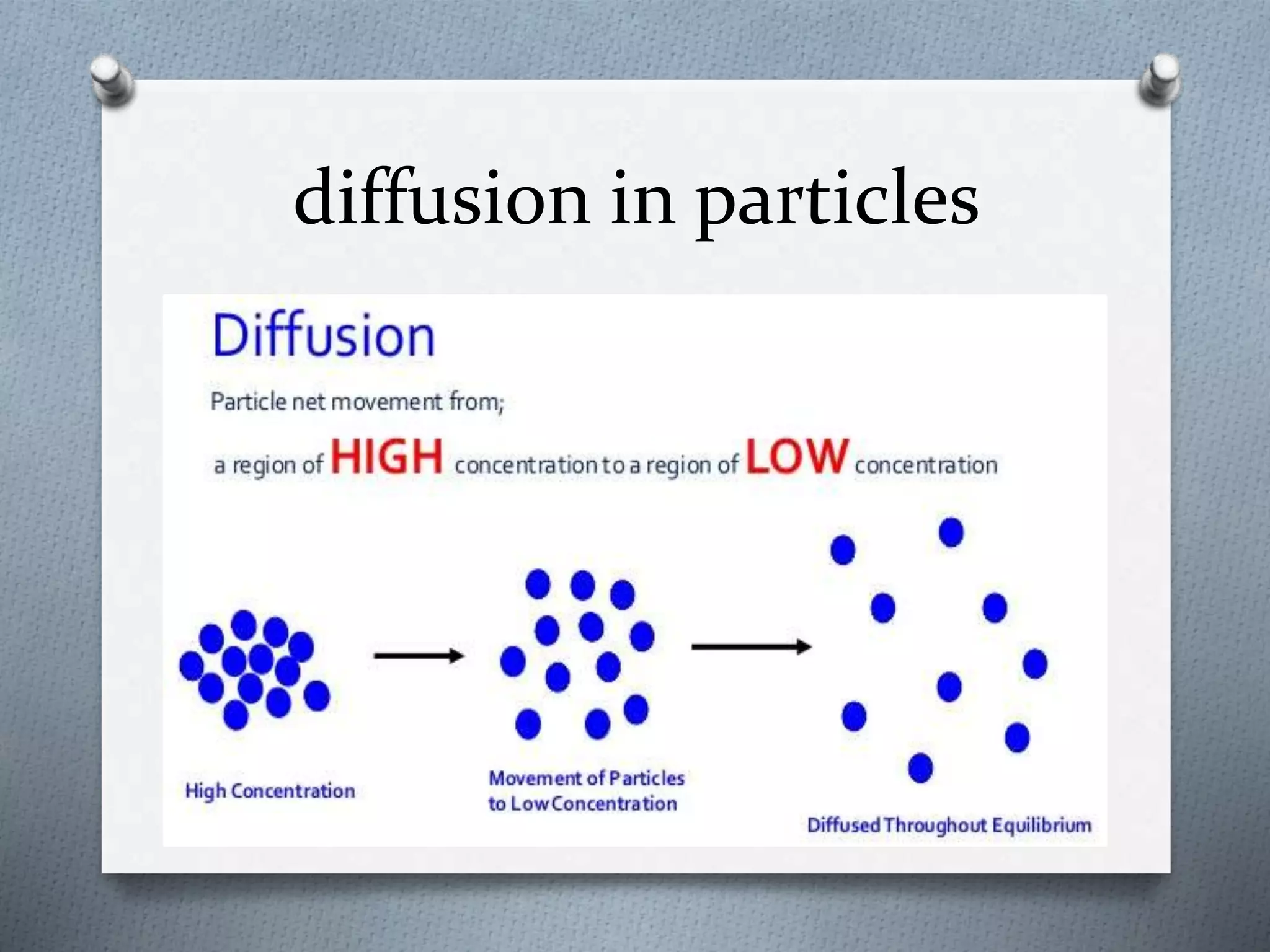 diffusion in particles

Diffusion

Particle net movement from;

a region of HIGH concentration to a region of LOW concentration

High Concentration

Movement of Particles to Low Concentration

Diffused Throughout Equilibrium